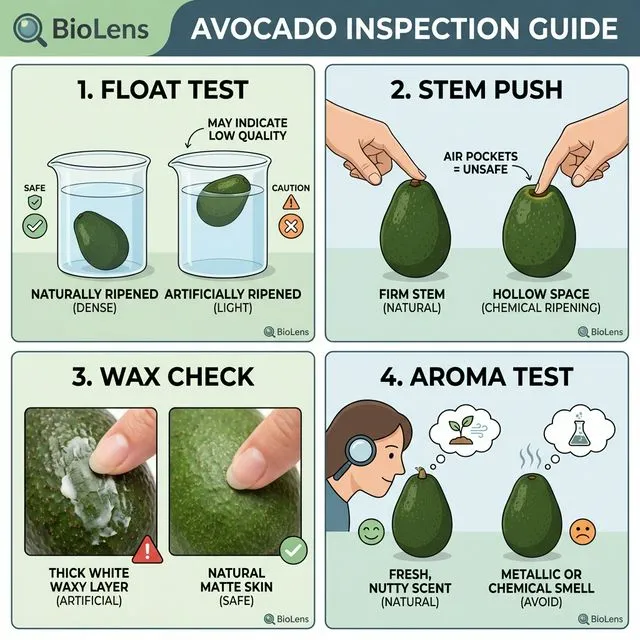 BioLens

AVOCADO INSPECTION GUIDE

1. FLOAT TEST

MAY INDICATE LOW QUALITY

SAFE

CAUTION

NATURALLY RIPENED (DENSE)

ARTIFICIALLY RIPENED (LIGHT)

BioLens

2. STEM PUSH

AIR POCKETS = UNSAFE

FIRM STEM (NATURAL)

HOLLOW SPACE (CHEMICAL RIPENING)

BioLens

3. WAX CHECK

THICK WHITE WAXY LAYER (ARTIFICIAL)

NATURAL MATTE SKIN (SAFE)

BioLens

4. AROMA TEST

FRESH, NUTTY SCENT (NATURAL)

METALLIC OR CHEMICAL SMELL (AVOID)

BioLens